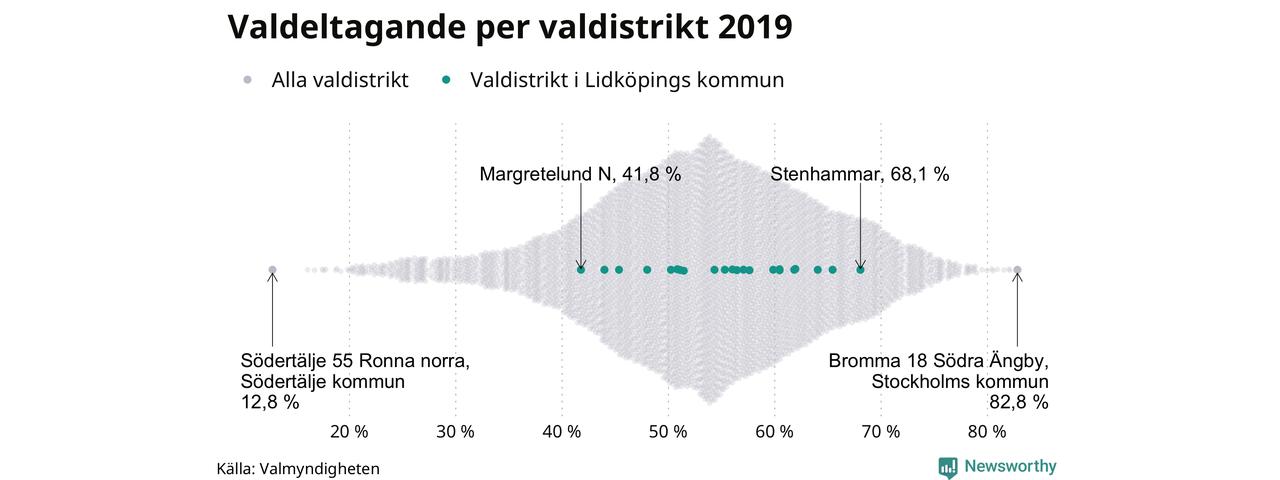 Valdeltagande per valdistrikt 2019

Alla valdistrikt
Valdistrikt i Lidköpings kommun

Margretelund N, 41,8 %
Stenhammar, 68,1 %

Södertälje 55 Ronna norra, Södertälje kommun 12,8 %

Bromma 18 Södra Ängby, Stockholms kommun 82,8 %

20 %
30 %
40 %
50 %
60 %
70 %
80 %

Källa: Valmyndigheten

Newsworthy